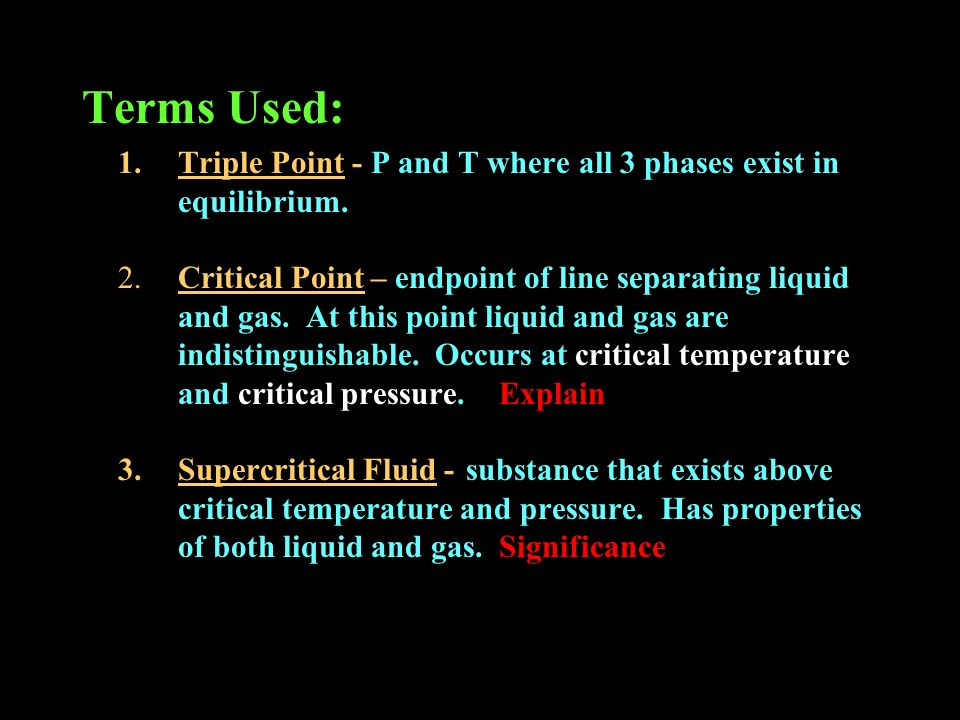 Terms Used:

1. Triple Point - P and T where all 3 phases exist in equilibrium.

2. Critical Point – endpoint of line separating liquid and gas. At this point liquid and gas are indistinguishable. Occurs at critical temperature and critical pressure. Explain

3. Supercritical Fluid - substance that exists above critical temperature and pressure. Has properties of both liquid and gas. Significance